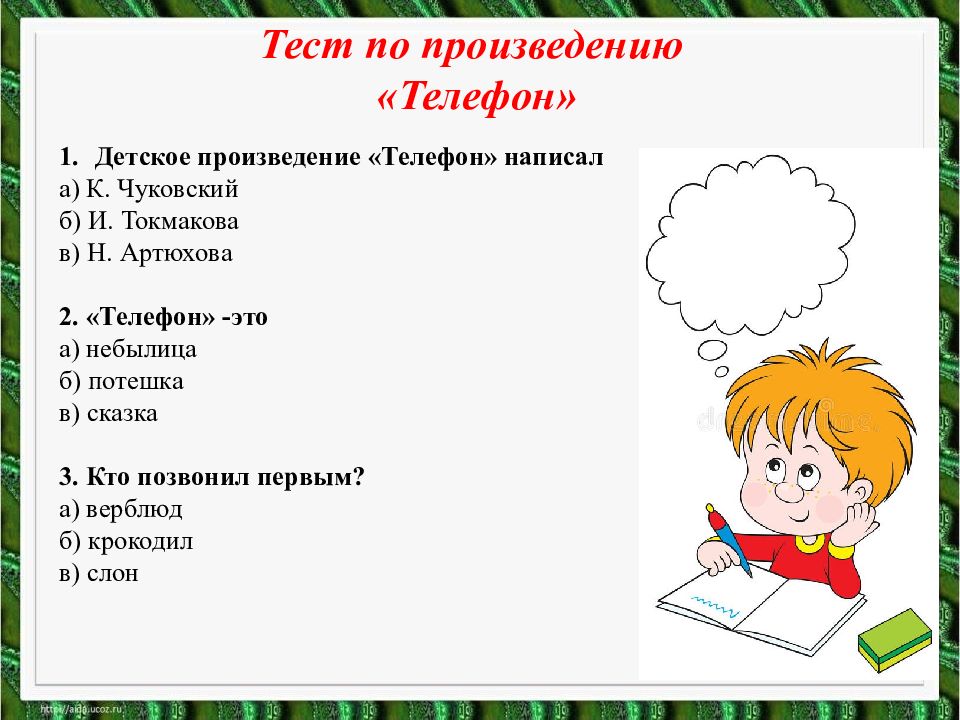 Тест по произведению «Телефон»

1. Детское произведение «Телефон» написал
а) К. Чуковский
б) И. Токмакова
в) Н. Артюхова

2. «Телефон» -это
а) небылица
б) потешка
в) сказка

3. Кто позвонил первым?
а) верблюд
б) крокодил
в) слон

http://aida.ucoz.ru